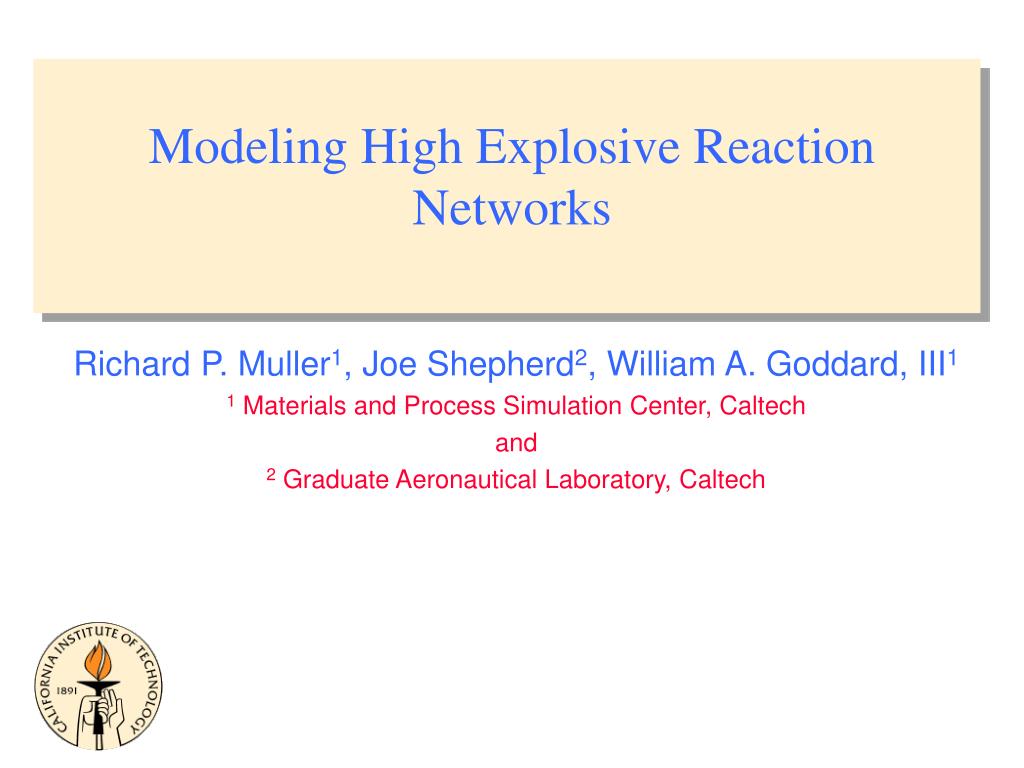 Modeling High Explosive Reaction Networks

Richard P. Muller$^1$, Joe Shepherd$^2$, William A. Goddard, III$^1$

$^1$ Materials and Process Simulation Center, Caltech

and

$^2$ Graduate Aeronautical Laboratory, Caltech

CALIFORNIA INSTITUTE OF TECHNOLOGY 1891